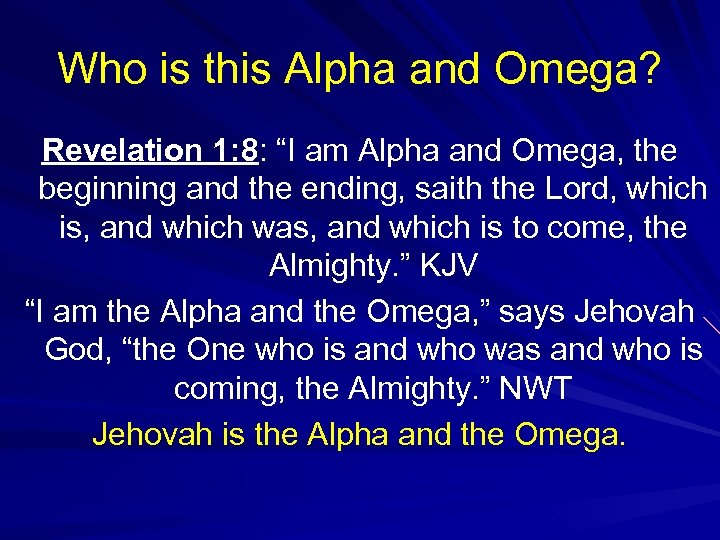 Who is this Alpha and Omega?

Revelation 1:8: “I am Alpha and Omega, the beginning and the ending, saith the Lord, which is, and which was, and which is to come, the Almighty.” KJV

“I am the Alpha and the Omega,” says Jehovah God, “the One who is and who was and who is coming, the Almighty.” NWT

Jehovah is the Alpha and the Omega.